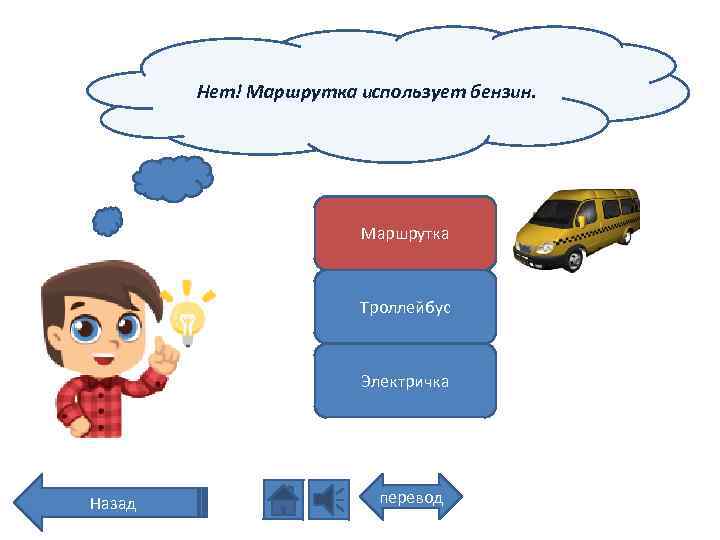 Нет! Маршрутка использует бензин.

Маршрутка

Троллейбус

Электричка

Назад

перевод